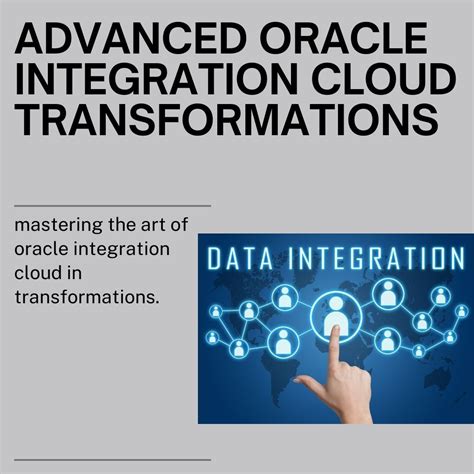 ADVANCED ORACLE INTEGRATION CLOUD TRANSFORMATIONS

mastering the art of oracle integration cloud in transformations.

DATA INTEGRATION